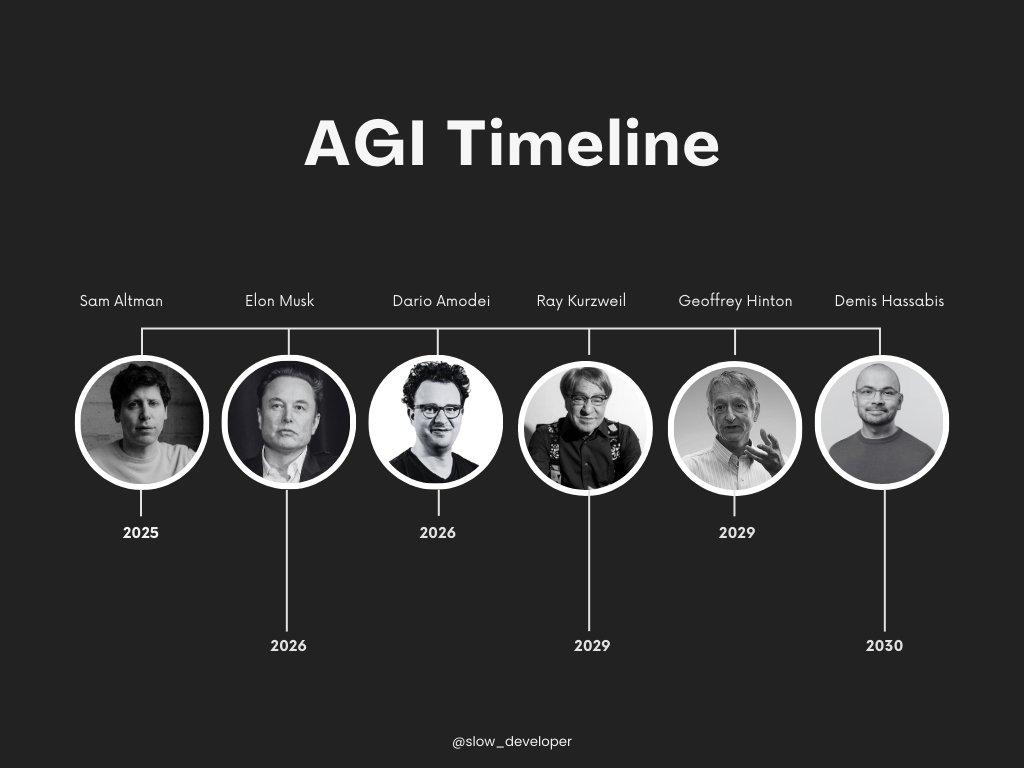 AGI Timeline

Sam Altman
Elon Musk
Dario Amodei
Ray Kurzweil
Geoffrey Hinton
Demis Hassabis

2025
2026
2026
2029
2029
2030

@slow_developer